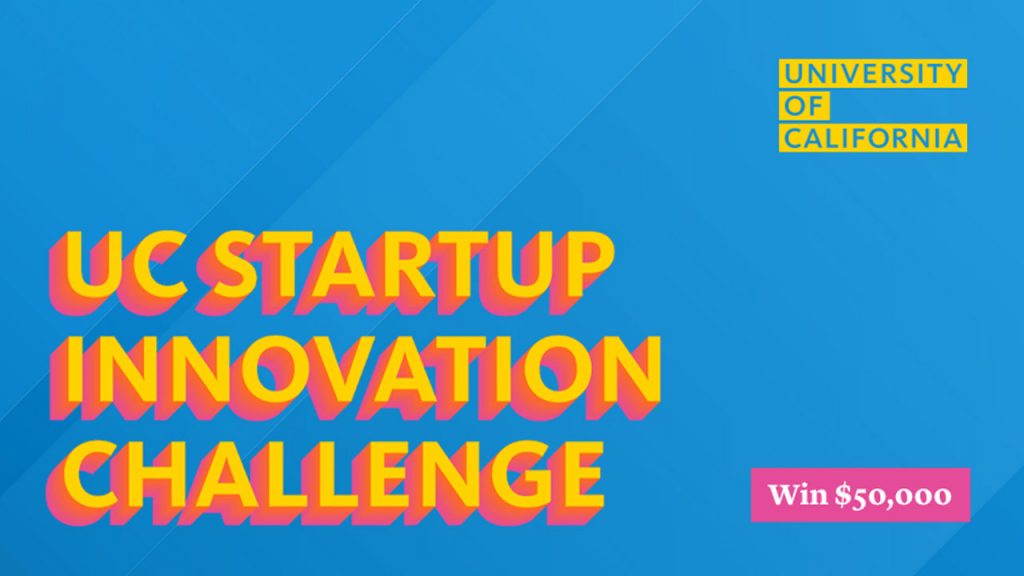 UNIVERSITY
OF
CALIFORNIA

UC STARTUP
INNOVATION
CHALLENGE

Win \$50,000